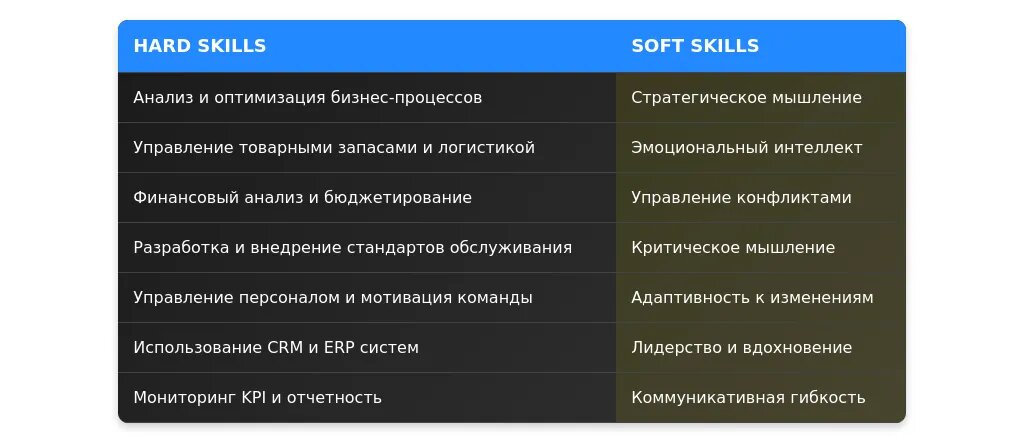 | HARD SKILLS | SOFT SKILLS |
|---|---|
| Анализ и оптимизация бизнес-процессов | Стратегическое мышление |
| Управление товарными запасами и логистикой | Эмоциональный интеллект |
| Финансовый анализ и бюджетирование | Управление конфликтами |
| Разработка и внедрение стандартов обслуживания | Критическое мышление |
| Управление персоналом и мотивация команды | Адаптивность к изменениям |
| Использование CRM и ERP систем | Лидерство и вдохновение |
| Мониторинг KPI и отчетность | Коммуникативная гибкость |